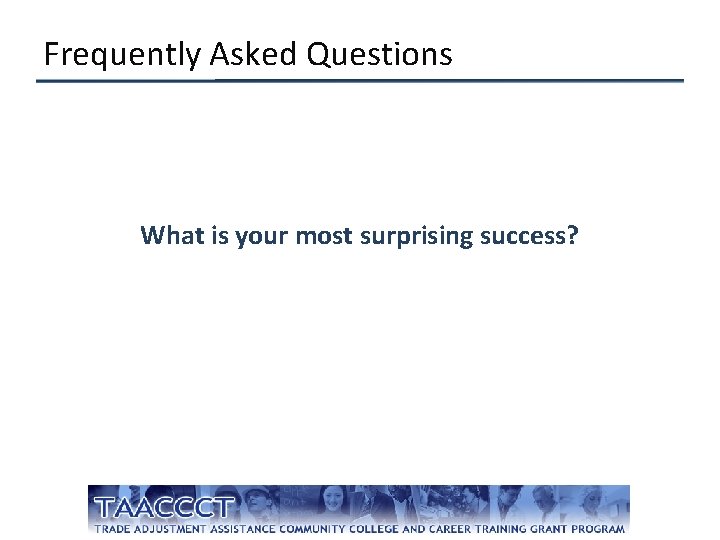 Frequently Asked Questions

What is your most surprising success?

TAACCCT
TRADE ADJUSTMENT ASSISTANCE COMMUNITY COLLEGE AND CAREER TRAINING GRANT PROGRAM